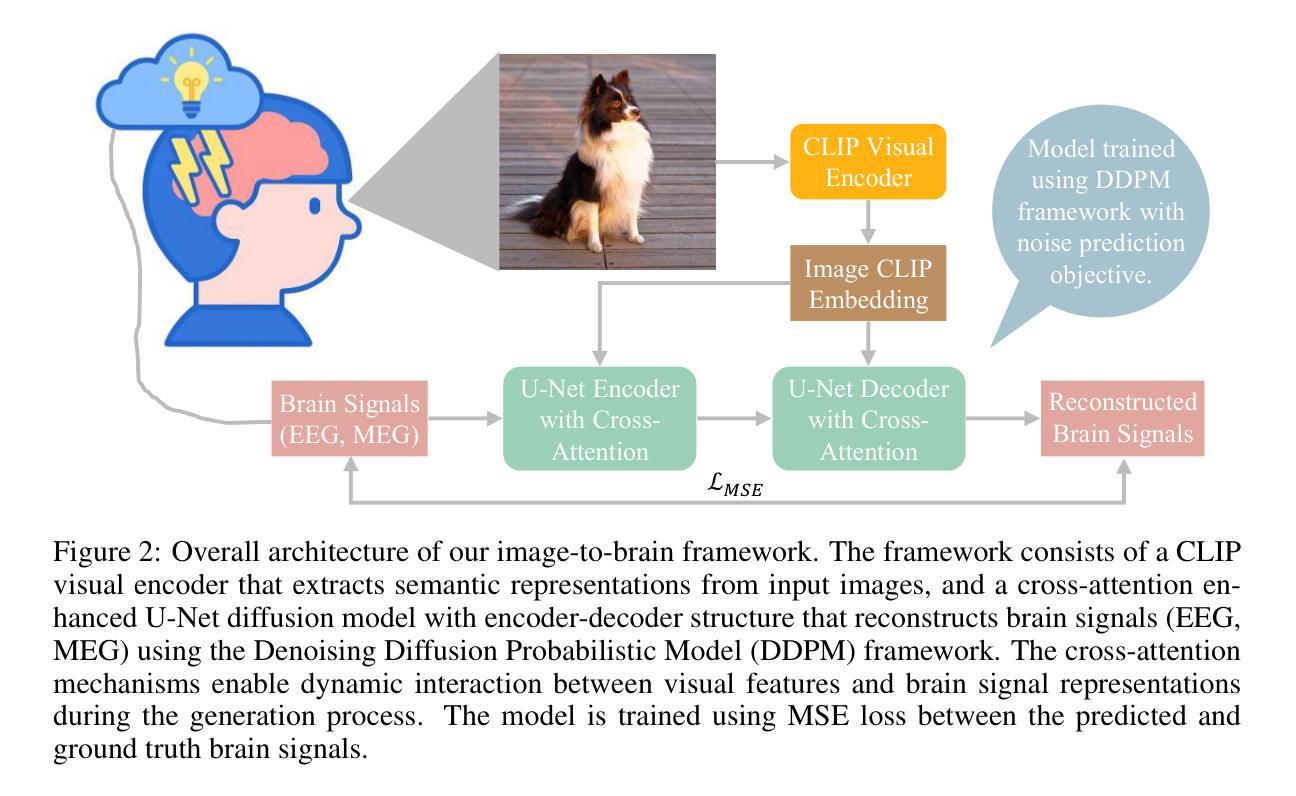 CLIP Visual Encoder

Model trained using DDPM framework with noise prediction objective.

Image CLIP Embedding

Brain Signals (EEG, MEG)

U-Net Encoder with Cross-Attention

U-Net Decoder with Cross-Attention

Reconstructed Brain Signals

$\mathcal{L}_{MSE}$

Figure 2: Overall architecture of our image-to-brain framework. The framework consists of a CLIP visual encoder that extracts semantic representations from input images, and a cross-attention enhanced U-Net diffusion model with encoder-decoder structure that reconstructs brain signals (EEG, MEG) using the Denoising Diffusion Probabilistic Model (DDPM) framework. The cross-attention mechanisms enable dynamic interaction between visual features and brain signal representations during the generation process. The model is trained using MSE loss between the predicted and ground truth brain signals.